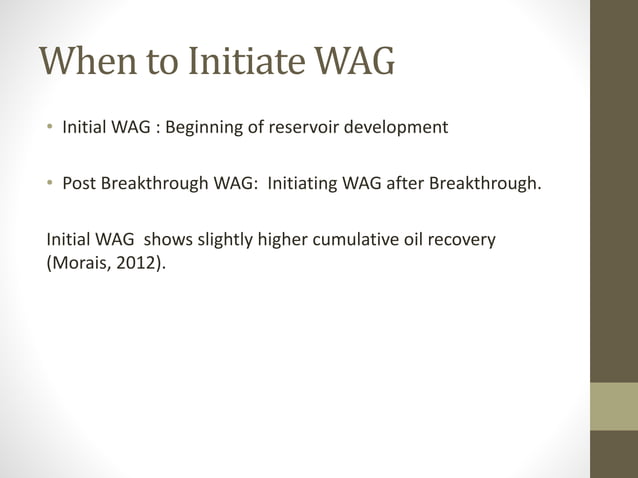 When to Initiate WAG

• Initial WAG : Beginning of reservoir development

• Post Breakthrough WAG: Initiating WAG after Breakthrough.

Initial WAG shows slightly higher cumulative oil recovery (Morais, 2012).